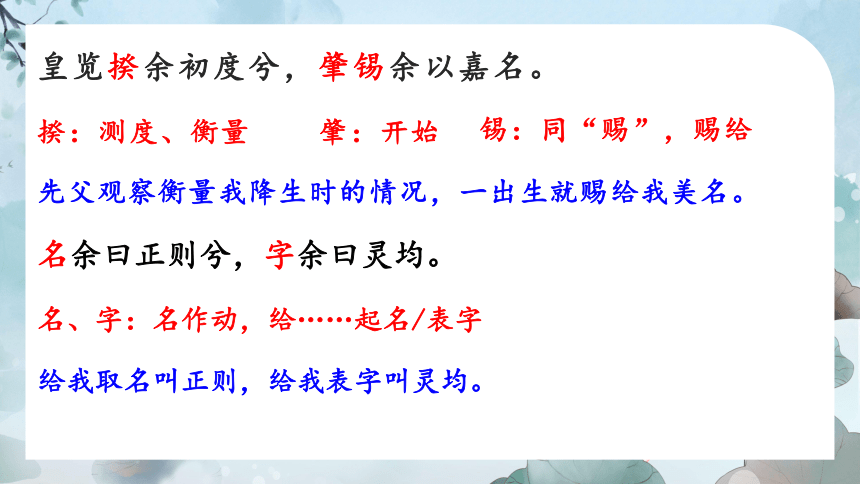 皇览揆余初度兮，肇锡余以嘉名。

揆：测度、衡量　　肇：开始　锡：同“赐”，赐给

先父观察衡量我降生时的情况，一出生就赐给我美名。

名余曰正则兮，字余曰灵均。

名、字：名作动，给……起名/表字

给我取名叫正则，给我表字叫灵均。